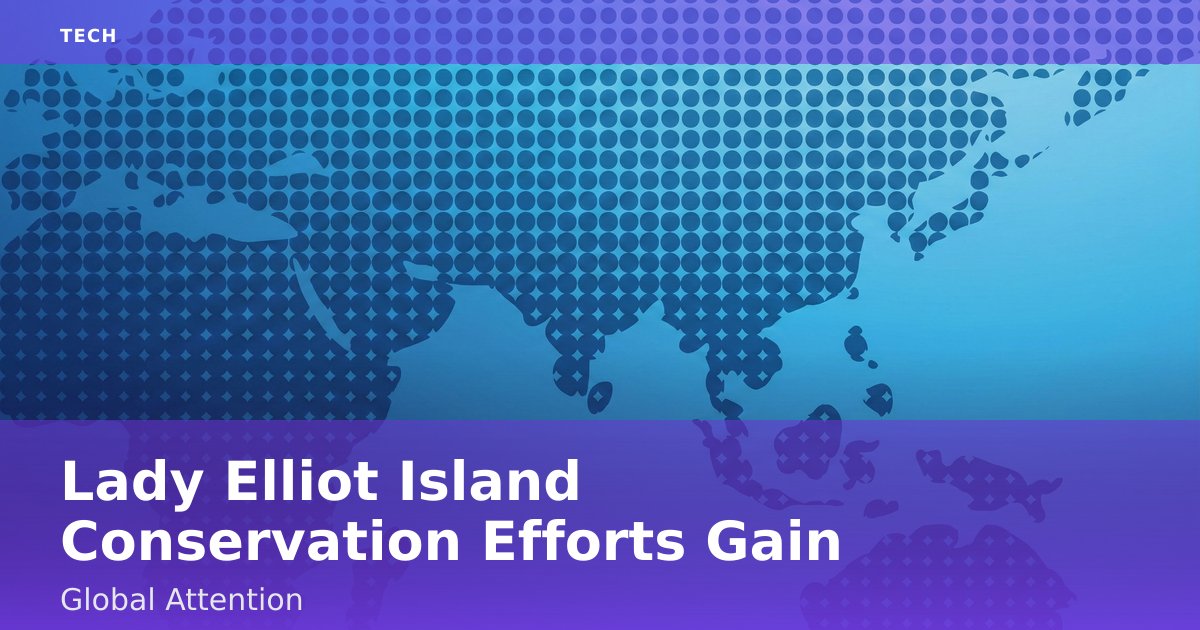 TECH

Lady Elliot Island Conservation Efforts Gain

Global Attention